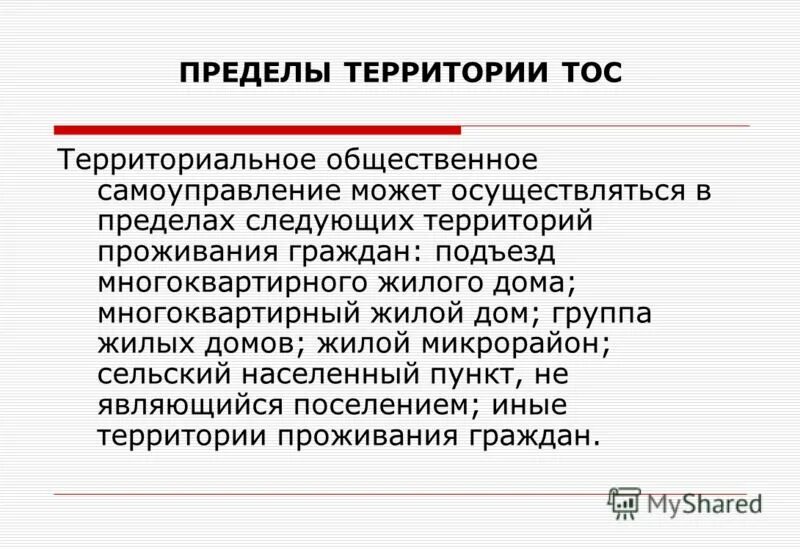 ПРЕДЕЛЫ ТЕРРИТОРИИ ТОС

Территориальное общественное самоуправление может осуществляться в пределах следующих территорий проживания граждан: подъезд многоквартирного жилого дома; многоквартирный жилой дом; группа жилых домов; жилой микрорайон; сельский населенный пункт, не являющийся поселением; иные территории проживания граждан.

MyShared